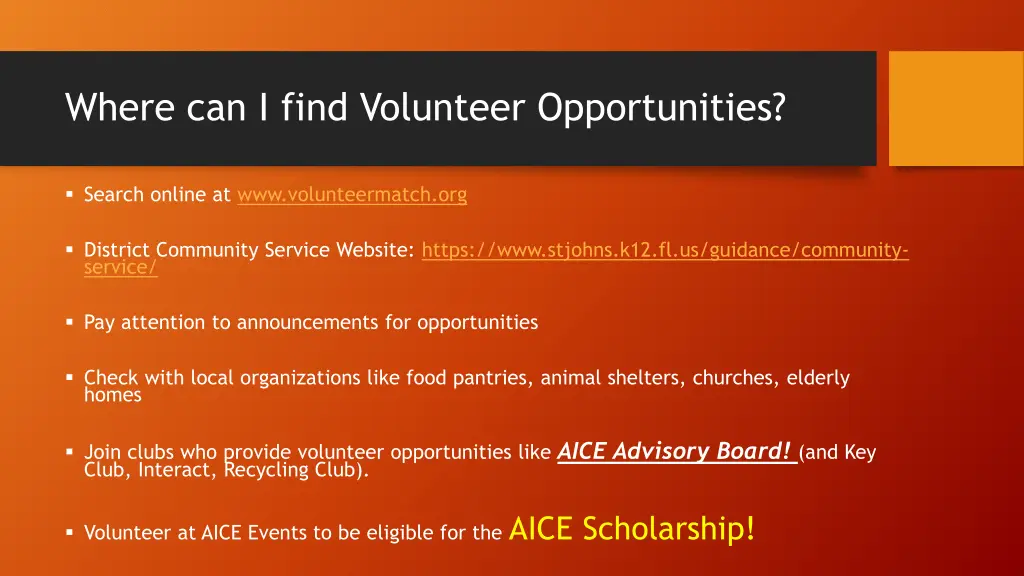 Where can I find Volunteer Opportunities?

▪ Search online at www.volunteermatch.org

▪ District Community Service Website: https://www.stjohns.k12.fl.us/guidance/community-service/

▪ Pay attention to announcements for opportunities

▪ Check with local organizations like food pantries, animal shelters, churches, elderly homes

▪ Join clubs who provide volunteer opportunities like AICE Advisory Board! (and Key Club, Interact, Recycling Club).

▪ Volunteer at AICE Events to be eligible for the AICE Scholarship!